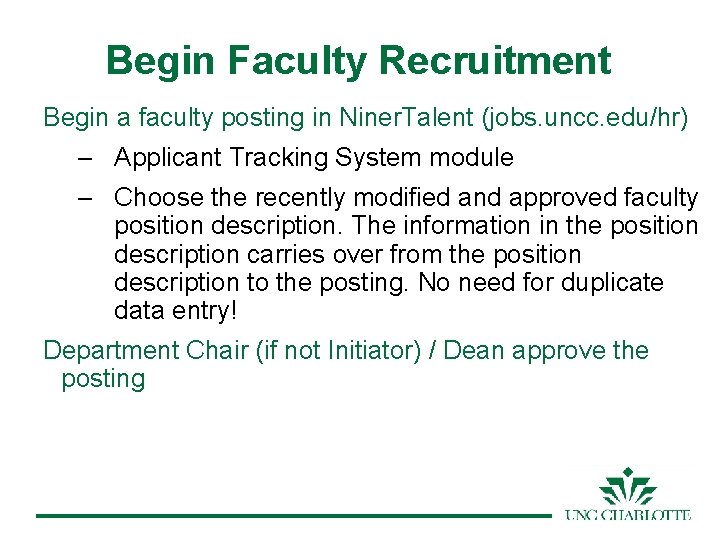 Begin Faculty Recruitment

Begin a faculty posting in NinerTalent (jobs.uncc.edu/hr)

– Applicant Tracking System module

– Choose the recently modified and approved faculty position description. The information in the position description carries over from the position description to the posting. No need for duplicate data entry!

Department Chair (if not Initiator) / Dean approve the posting

UNC CHARLOTTE